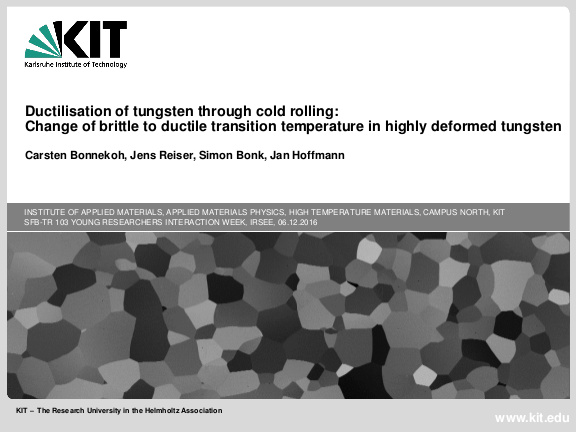 KIT
Karlsruhe Institute of Technology

Ductilisation of tungsten through cold rolling:
Change of brittle to ductile transition temperature in highly deformed tungsten

Carsten Bonnekoh, Jens Reiser, Simon Bonk, Jan Hoffmann

INSTITUTE OF APPLIED MATERIALS, APPLIED MATERIALS PHYSICS, HIGH TEMPERATURE MATERIALS, CAMPUS NORTH, KIT
SFB-TR 103 YOUNG RESEARCHERS INTERACTION WEEK, IRSEE, 06.12.2016

KIT – The Research University in the Helmholtz Association

www.kit.edu